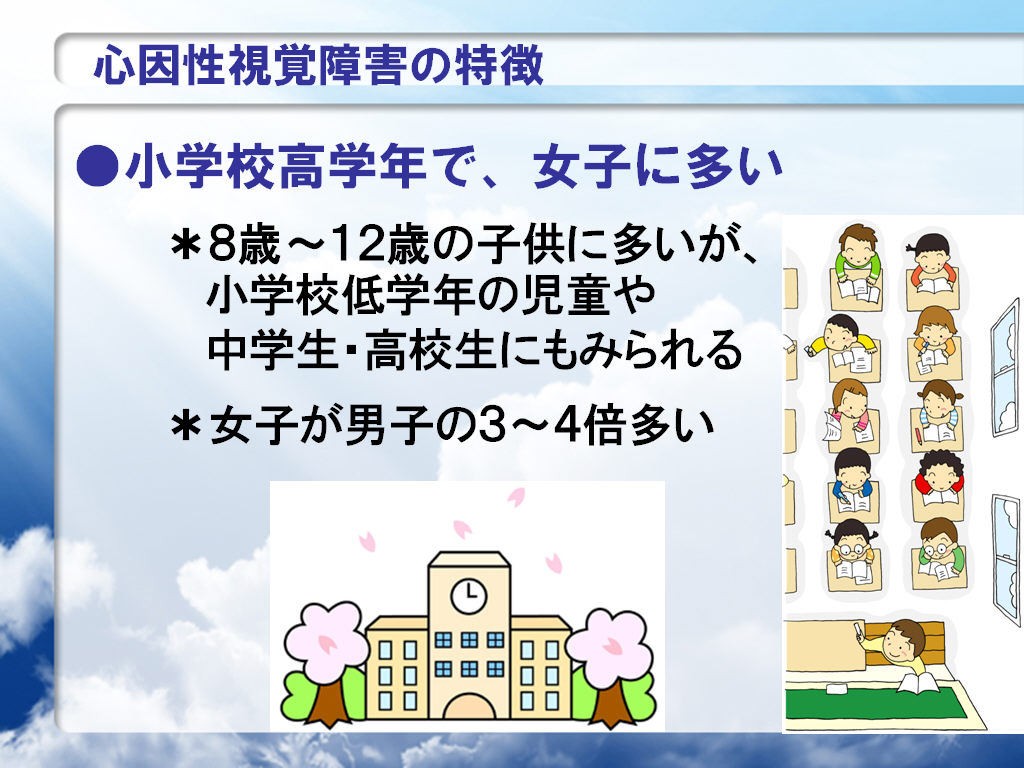 心因性視覚障害の特徴

●小学校高学年で、女子に多い

＊8歳～12歳の子供に多いが、小学校低学年の児童や中学生・高校生にもみられる

＊女子が男子の3～4倍多い